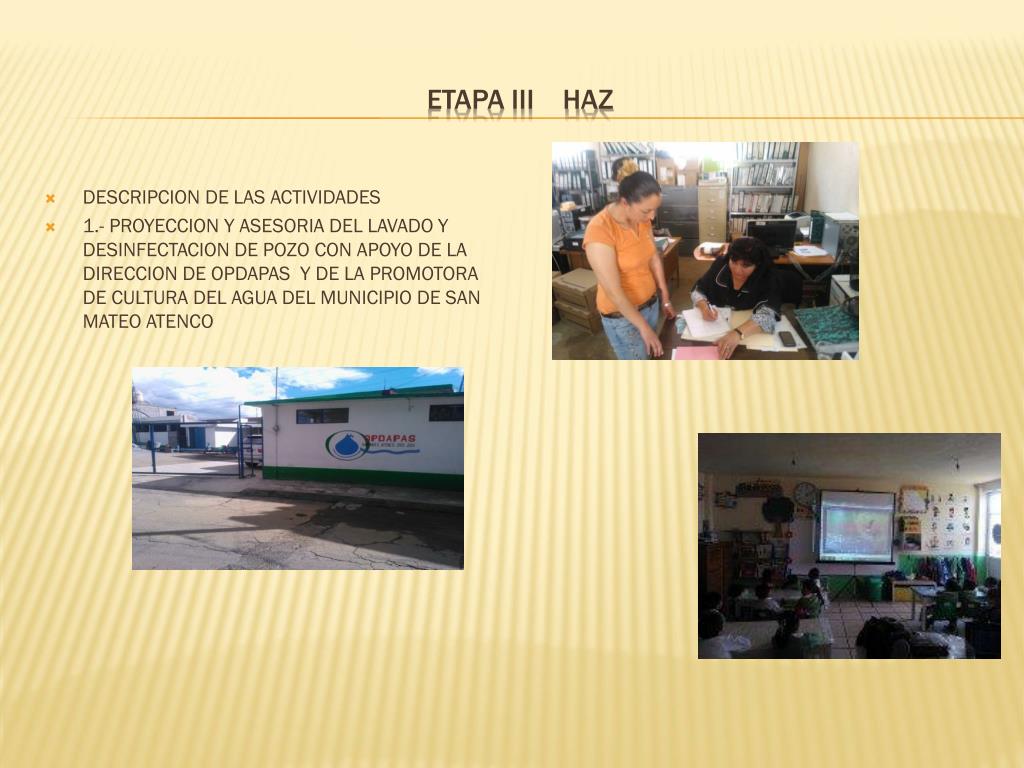 ETAPA III HAZ

DESCRIPCION DE LAS ACTIVIDADES

1.- PROYECCION Y ASESORIA DEL LAVADO Y DESINFECTACION DE POZO CON APOYO DE LA DIRECCION DE OPDAPAS Y DE LA PROMOTORA DE CULTURA DEL AGUA DEL MUNICIPIO DE SAN MATEO ATENCO

OPDAPAS